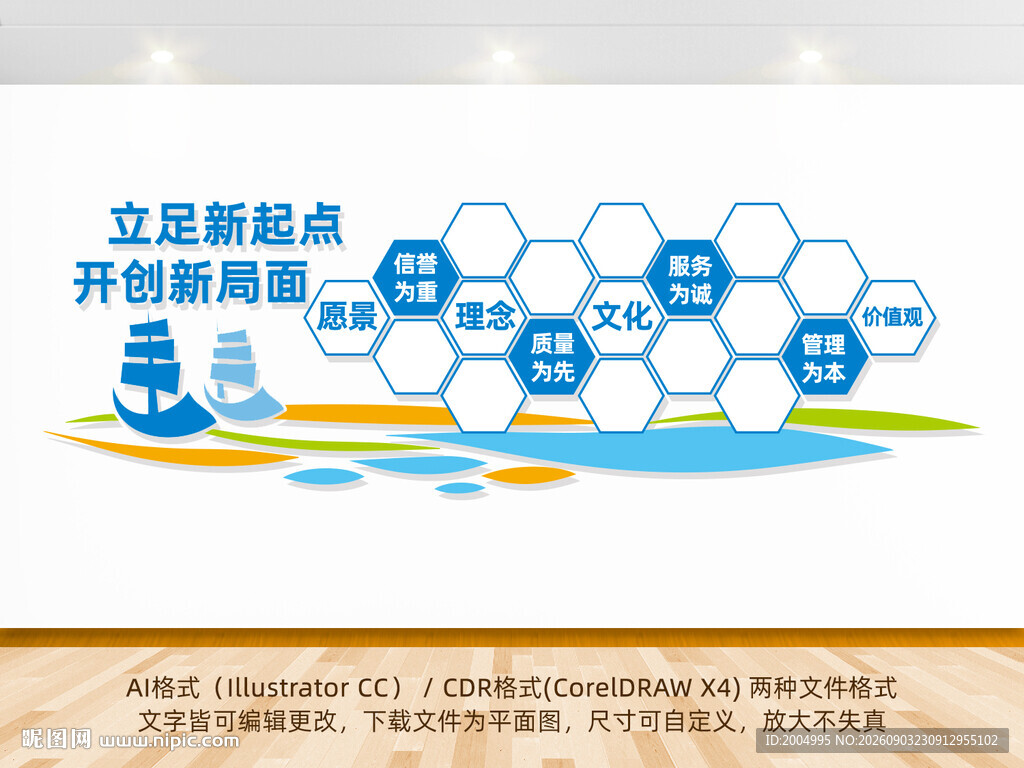 立足新起点
开创新局面

愿景
信誉为重
理念
质量为先
文化
服务为诚
管理为本
价值观

AI格式（Illustrator CC） / CDR格式(CorelDRAW X4) 两种文件格式
文字皆可编辑更改，下载文件为平面图，尺寸可自定义，放大不失真

昵图网 www.nipic.com
ID:2004995 NO:20260903230912955102